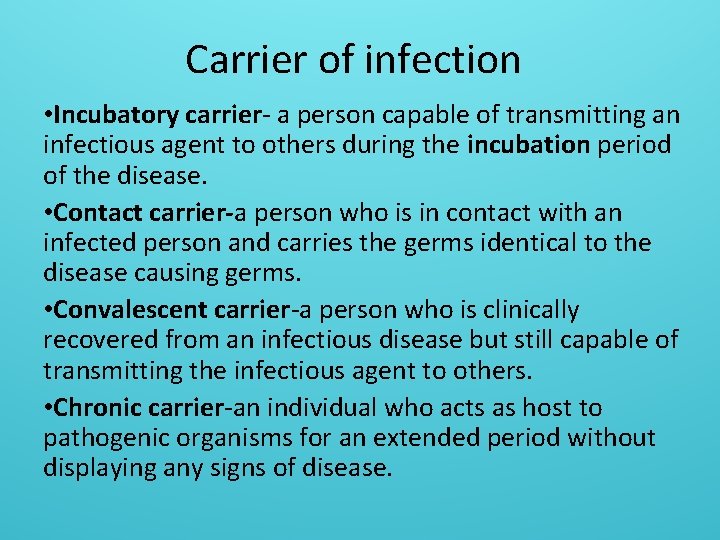 Carrier of infection

•Incubatory carrier- a person capable of transmitting an infectious agent to others during the incubation period of the disease.

•Contact carrier-a person who is in contact with an infected person and carries the germs identical to the disease causing germs.

•Convalescent carrier-a person who is clinically recovered from an infectious disease but still capable of transmitting the infectious agent to others.

•Chronic carrier-an individual who acts as host to pathogenic organisms for an extended period without displaying any signs of disease.